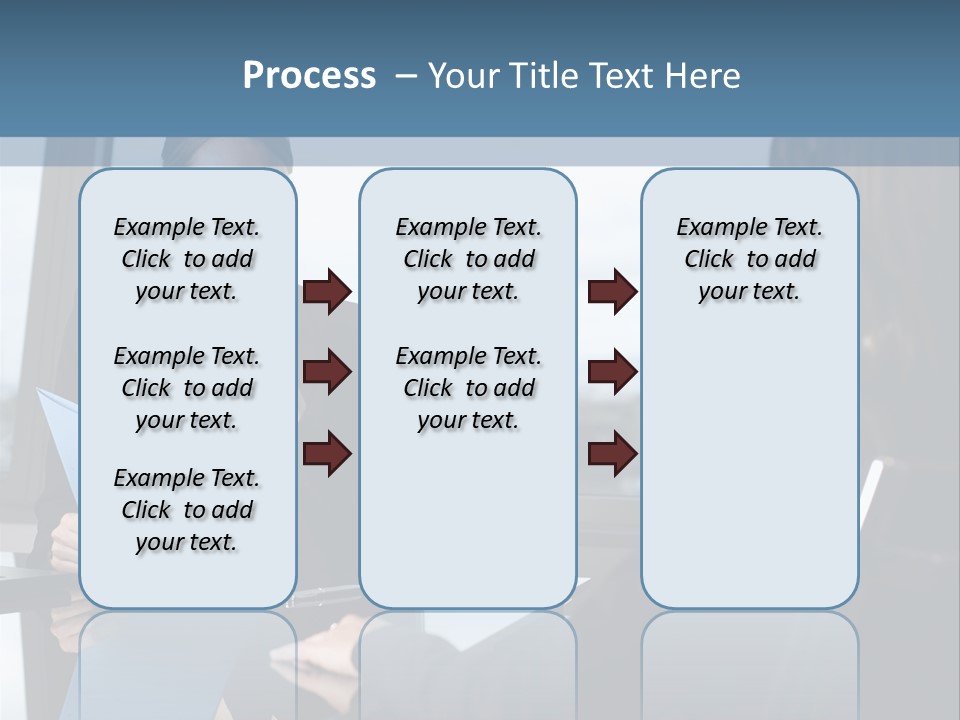 Process – Your Title Text Here

Example Text. Click to add your text.

Example Text. Click to add your text.

Example Text. Click to add your text.

Example Text. Click to add your text.

Example Text. Click to add your text.

Example Text. Click to add your text.